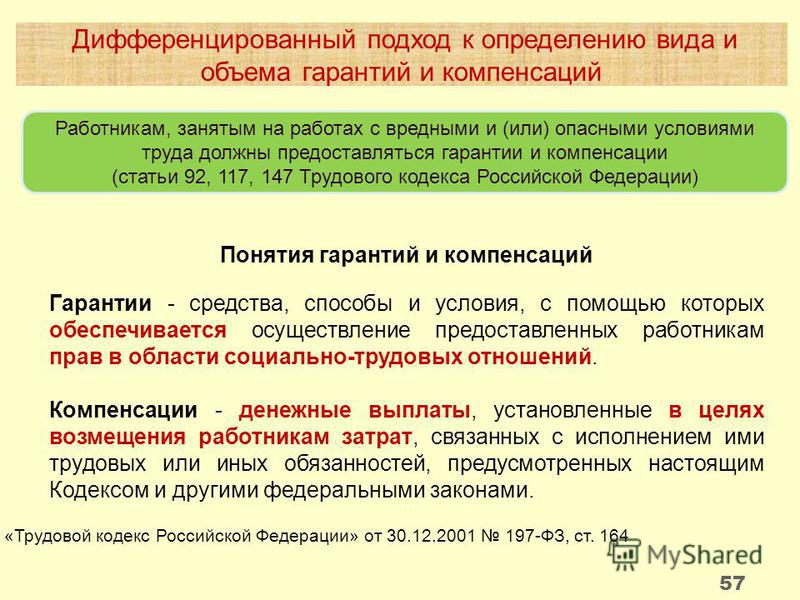 Дифференцированный подход к определению вида и объема гарантий и компенсаций

Работникам, занятым на работах с вредными и (или) опасными условиями труда должны предоставляться гарантии и компенсации (статьи 92, 117, 147 Трудового кодекса Российской Федерации)

Понятия гарантий и компенсаций

Гарантии - средства, способы и условия, с помощью которых обеспечивается осуществление предоставленных работникам прав в области социально-трудовых отношений.

Компенсации - денежные выплаты, установленные в целях возмещения работникам затрат, связанных с исполнением ими трудовых или иных обязанностей, предусмотренных настоящим Кодексом и другими федеральными законами.

«Трудовой кодекс Российской Федерации» от 30.12.2001 № 197-ФЗ, ст. 164

MyShared

57